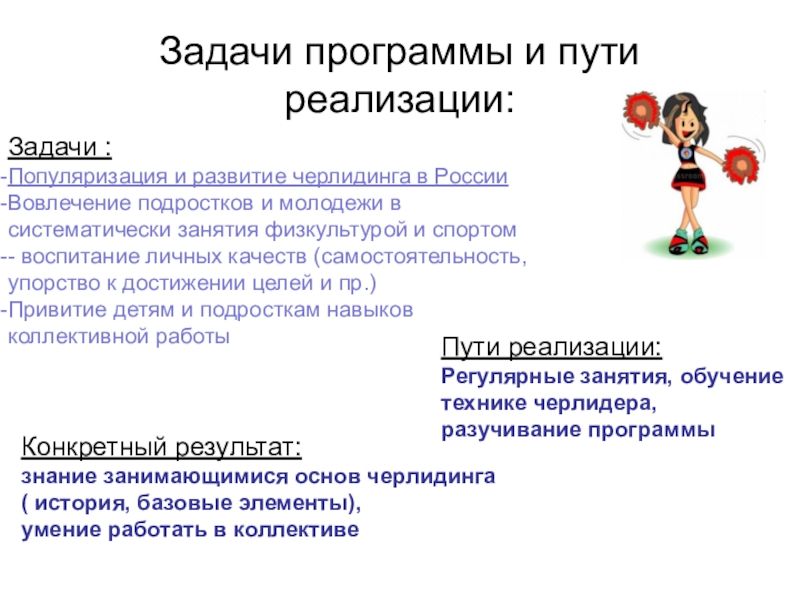 Задачи программы и пути реализации:

Задачи :
-Популяризация и развитие черлидинга в России
-Вовлечение подростков и молодежи в систематически занятия физкультурой и спортом
-- воспитание личных качеств (самостоятельность, упорство к достижении целей и пр.)
-Привитие детям и подросткам навыков коллективной работы

Пути реализации:
Регулярные занятия, обучение технике черлидера, разучивание программы

Конкретный результат:
знание занимающимися основ черлидинга ( история, базовые элементы), умение работать в коллективе